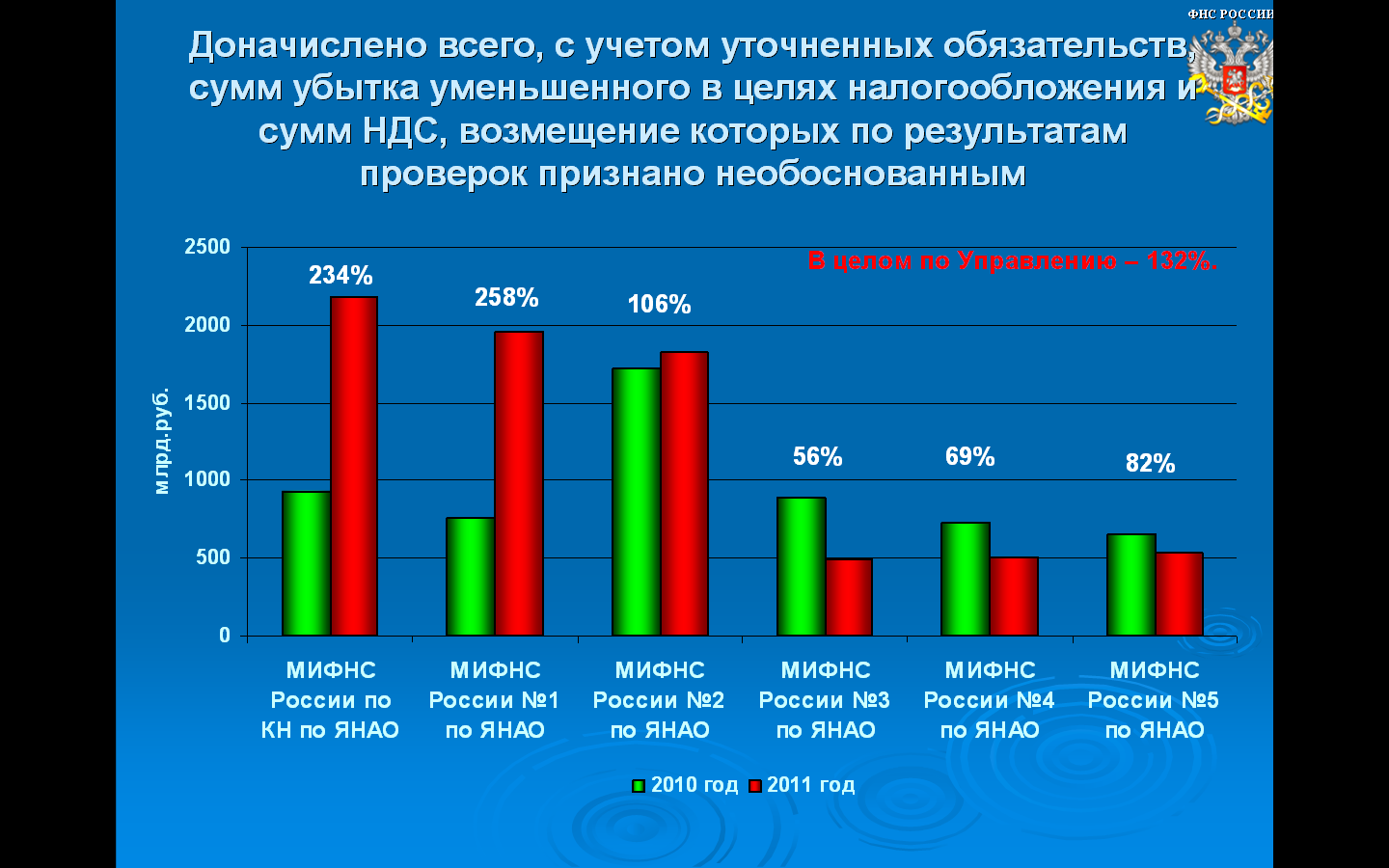 ФНС РОССИИ

Доначислено всего, с учетом уточненных обязательств, сумм убытка уменьшенного в целях налогообложения и сумм НДС, возмещение которых по результатам проверок признано необоснованным

В целом по Управлению – 132%.

млрд.руб.

2500
2000
1500
1000
500
0

234%
258%
106%
56%
69%
82%

МИФНС России по КН по ЯНАО
МИФНС России №1 по ЯНАО
МИФНС России №2 по ЯНАО
МИФНС России №3 по ЯНАО
МИФНС России №4 по ЯНАО
МИФНС России №5 по ЯНАО

2010 год
2011 год